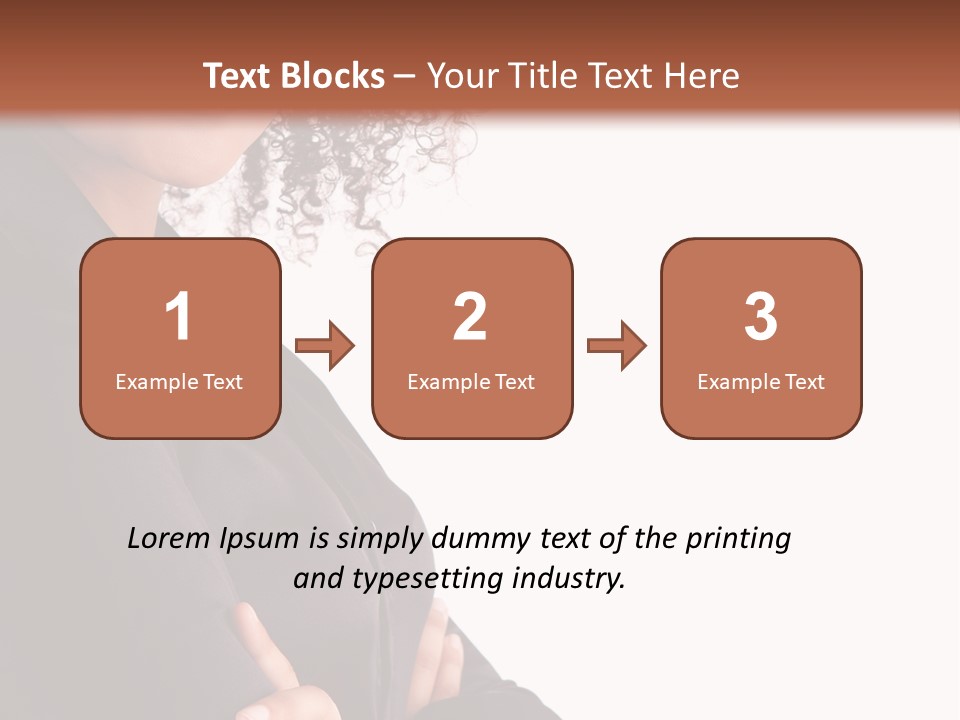 Text Blocks – Your Title Text Here

1
Example Text

2
Example Text

3
Example Text

Lorem Ipsum is simply dummy text of the printing and typesetting industry.